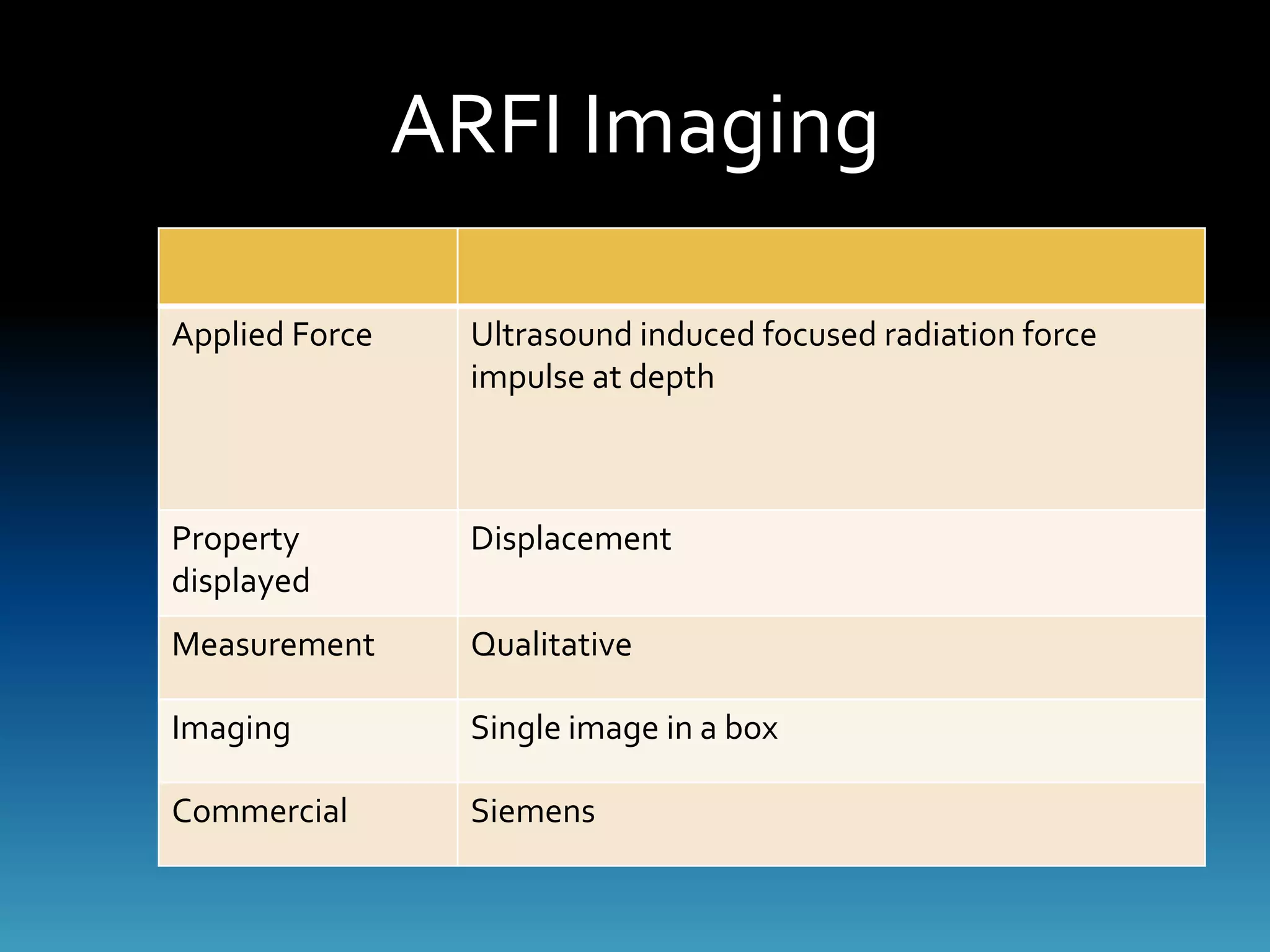 ARFI Imaging

| | |
|---|---|
| Applied Force | Ultrasound induced focused radiation force impulse at depth |
| Property displayed | Displacement |
| Measurement | Qualitative |
| Imaging | Single image in a box |
| Commercial | Siemens |